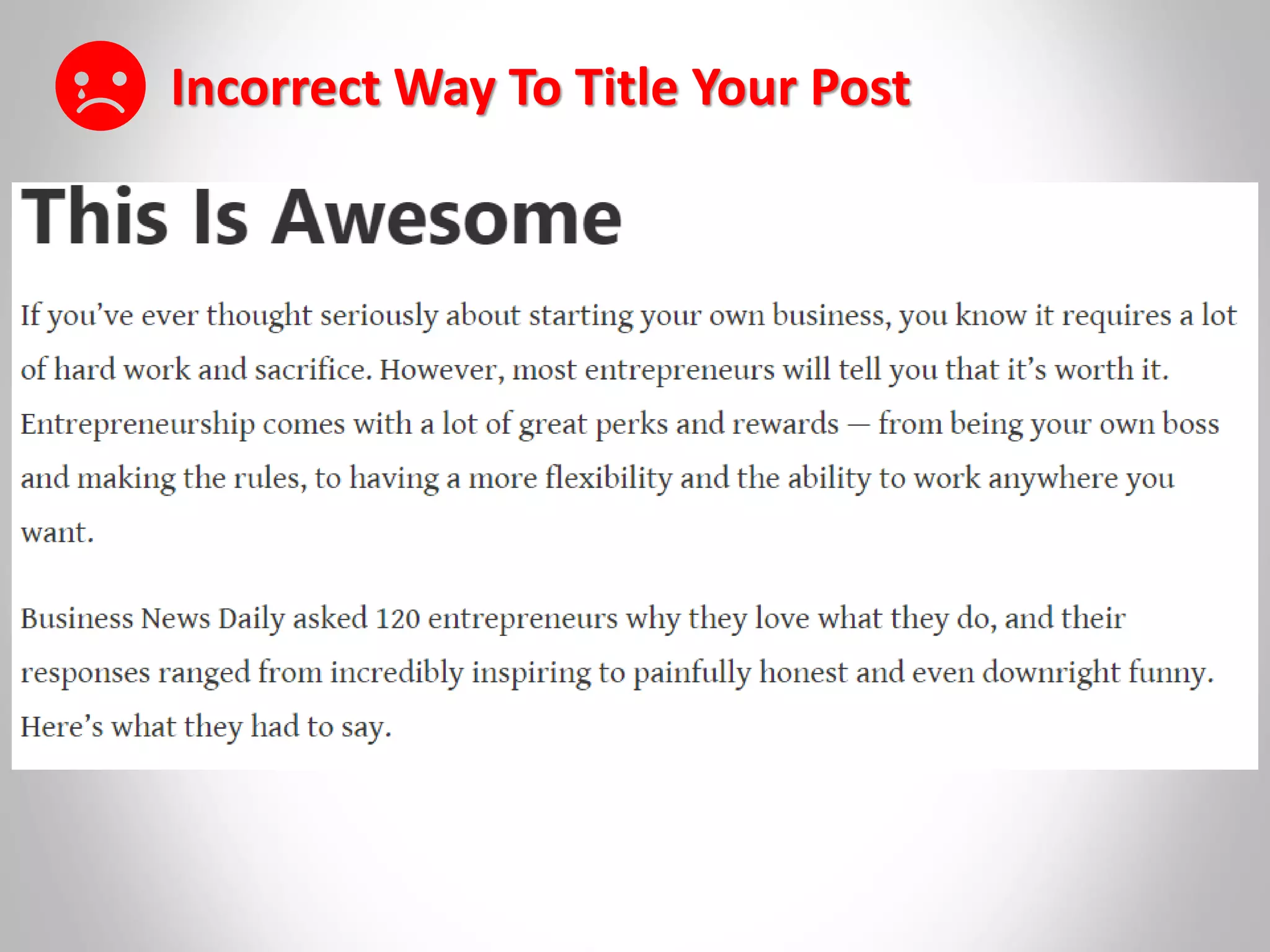 Incorrect Way To Title Your Post

This Is Awesome

If you've ever thought seriously about starting your own business, you know it requires a lot of hard work and sacrifice. However, most entrepreneurs will tell you that it's worth it. Entrepreneurship comes with a lot of great perks and rewards — from being your own boss and making the rules, to having a more flexibility and the ability to work anywhere you want.

Business News Daily asked 120 entrepreneurs why they love what they do, and their responses ranged from incredibly inspiring to painfully honest and even downright funny. Here's what they had to say.